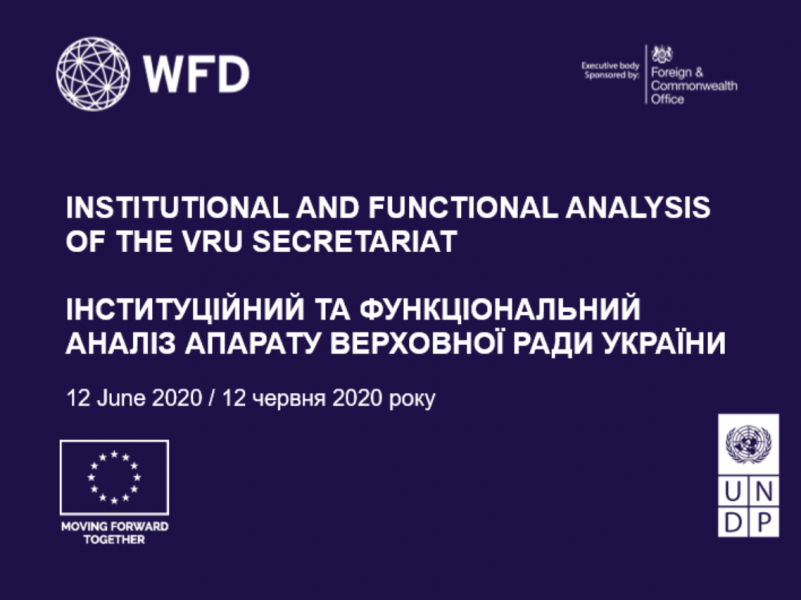 WFD

Executive body Sponsored by: Foreign & Commonwealth Office

INSTITUTIONAL AND FUNCTIONAL ANALYSIS OF THE VRU SECRETARIAT

ІНСТИТУЦІЙНИЙ ТА ФУНКЦІОНАЛЬНИЙ АНАЛІЗ АПАРАТУ ВЕРХОВНОЇ РАДИ УКРАЇНИ

12 June 2020 / 12 червня 2020 року

MOVING FORWARD TOGETHER

U N D P